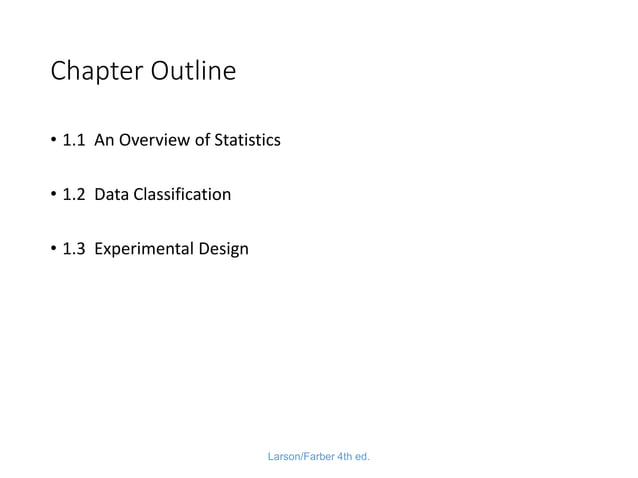 Chapter Outline

• 1.1 An Overview of Statistics

• 1.2 Data Classification

• 1.3 Experimental Design

Larson/Farber 4th ed.